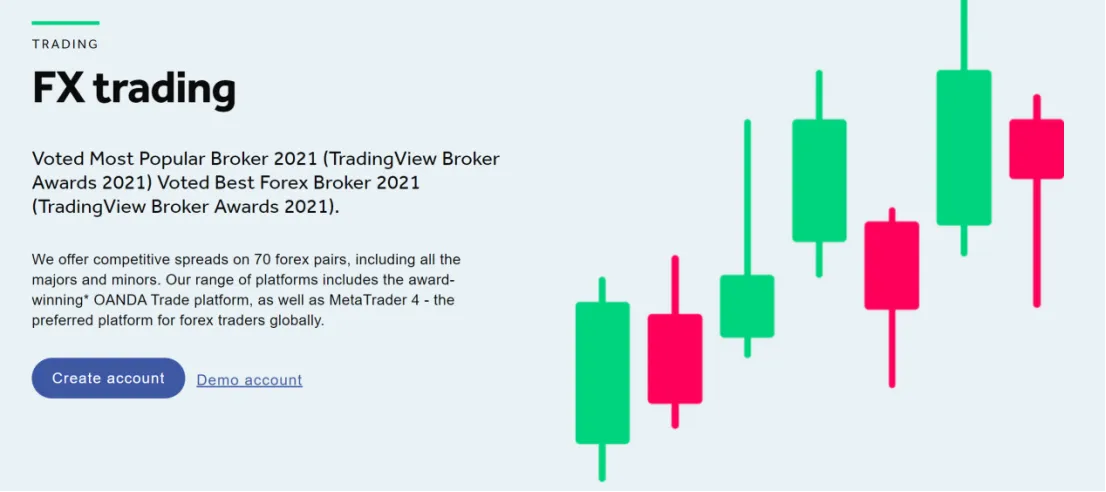 TRADING

FX trading

Voted Most Popular Broker 2021 (TradingView Broker Awards 2021) Voted Best Forex Broker 2021 (TradingView Broker Awards 2021).

We offer competitive spreads on 70 forex pairs, including all the majors and minors. Our range of platforms includes the award-winning* OANDA Trade platform, as well as MetaTrader 4 - the preferred platform for forex traders globally.

Create account Demo account